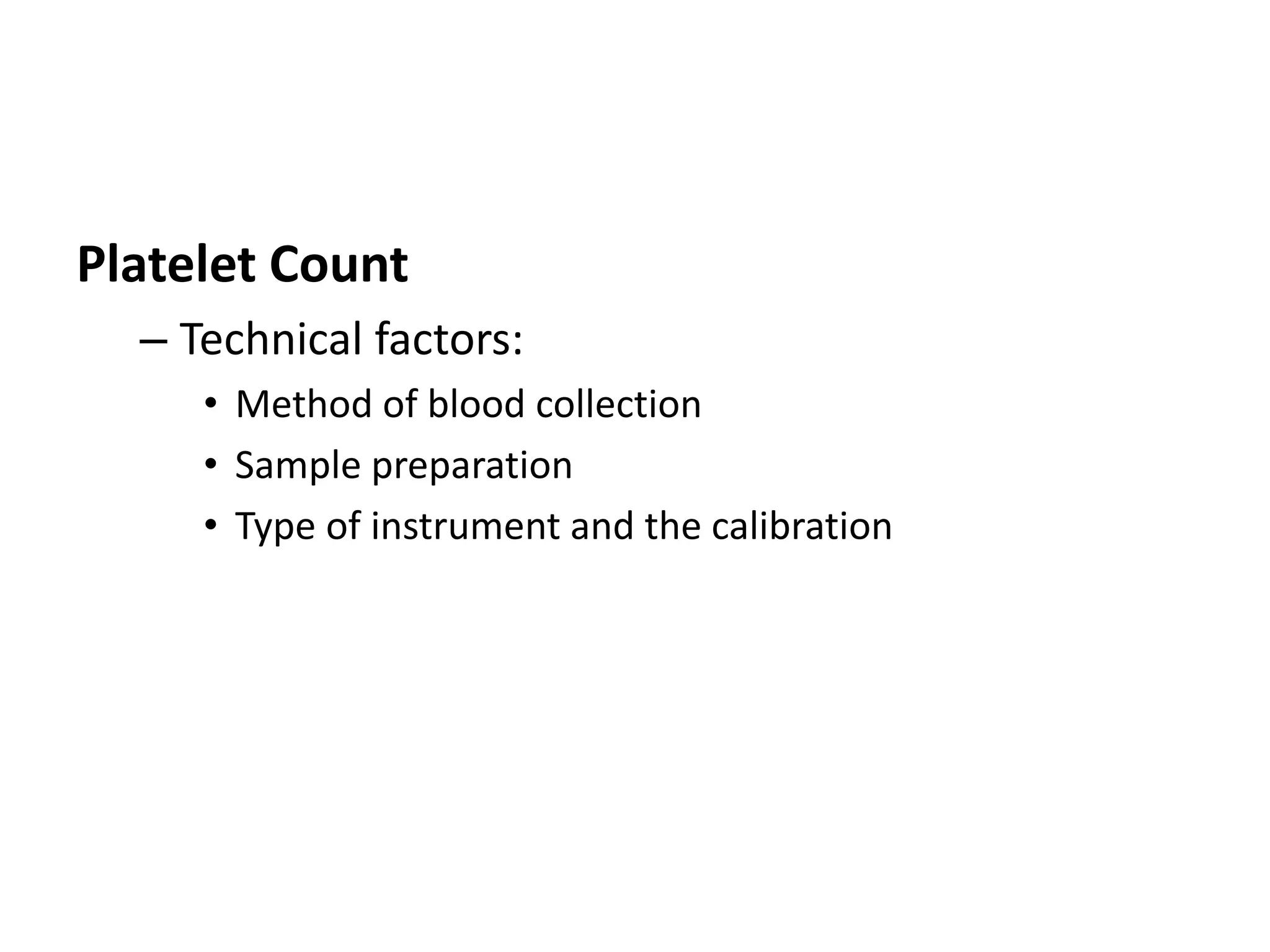 Platelet Count

– Technical factors:

• Method of blood collection
• Sample preparation
• Type of instrument and the calibration